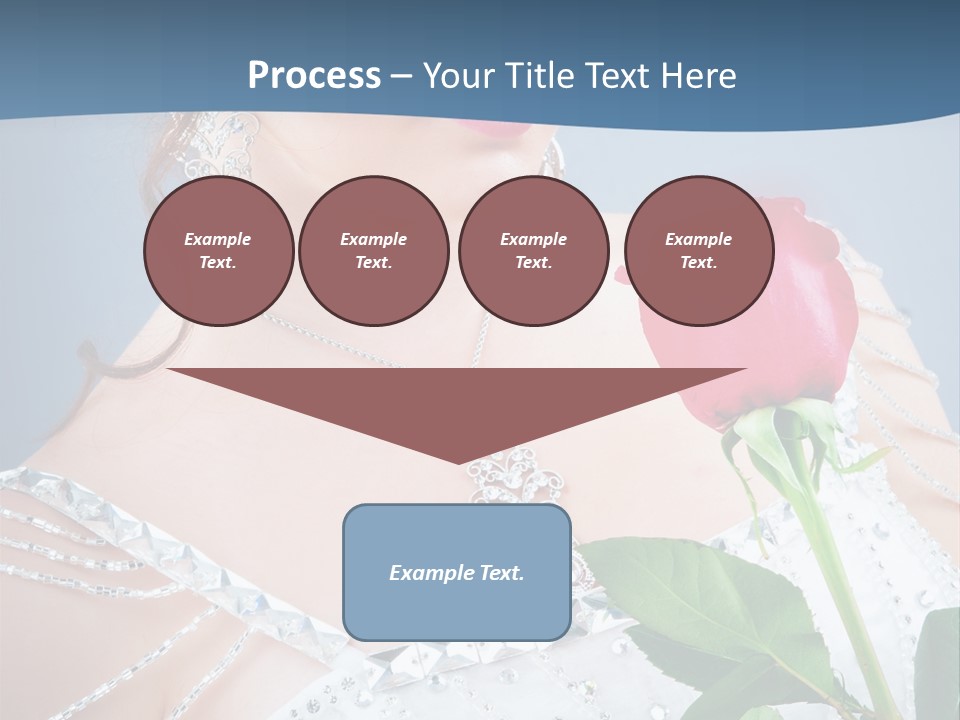 Process – Your Title Text Here

Example Text.

Example Text.

Example Text.

Example Text.

Example Text.